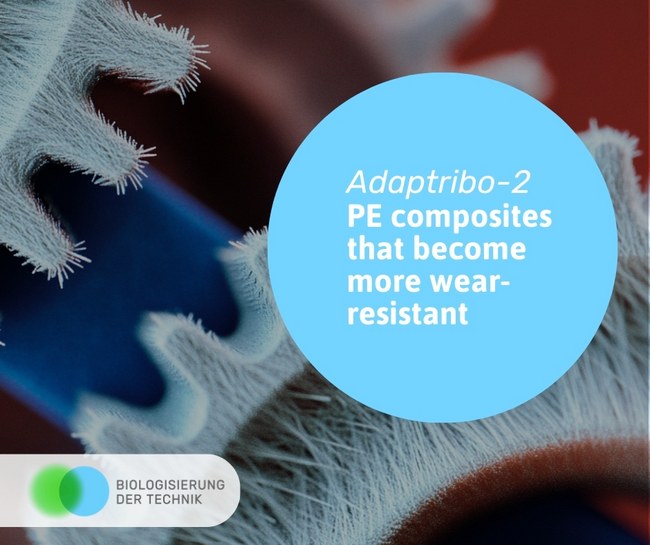 Adaptribo-2
PE composites that become more wear-resistant

BIOLOGISIERUNG
DER TECHNIK